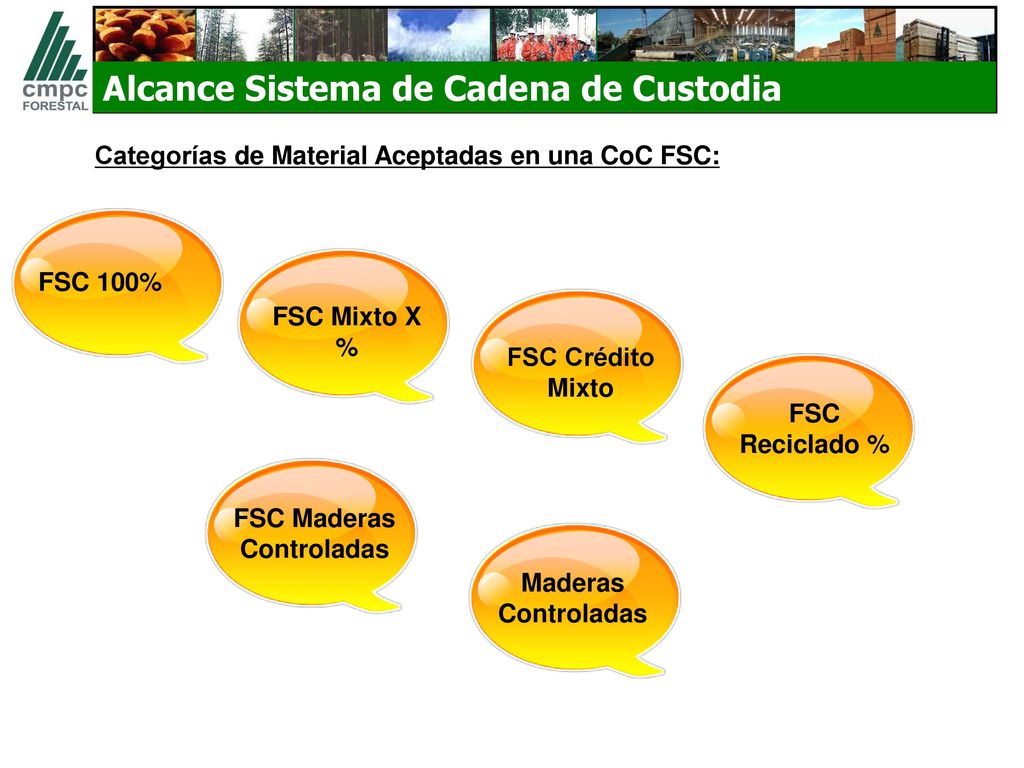 cmpc
FORESTAL

Alcance Sistema de Cadena de Custodia

Categorías de Material Aceptadas en una CoC FSC:

FSC 100%

FSC Mixto X %

FSC Crédito Mixto

FSC Reciclado %

FSC Maderas Controladas

Maderas Controladas